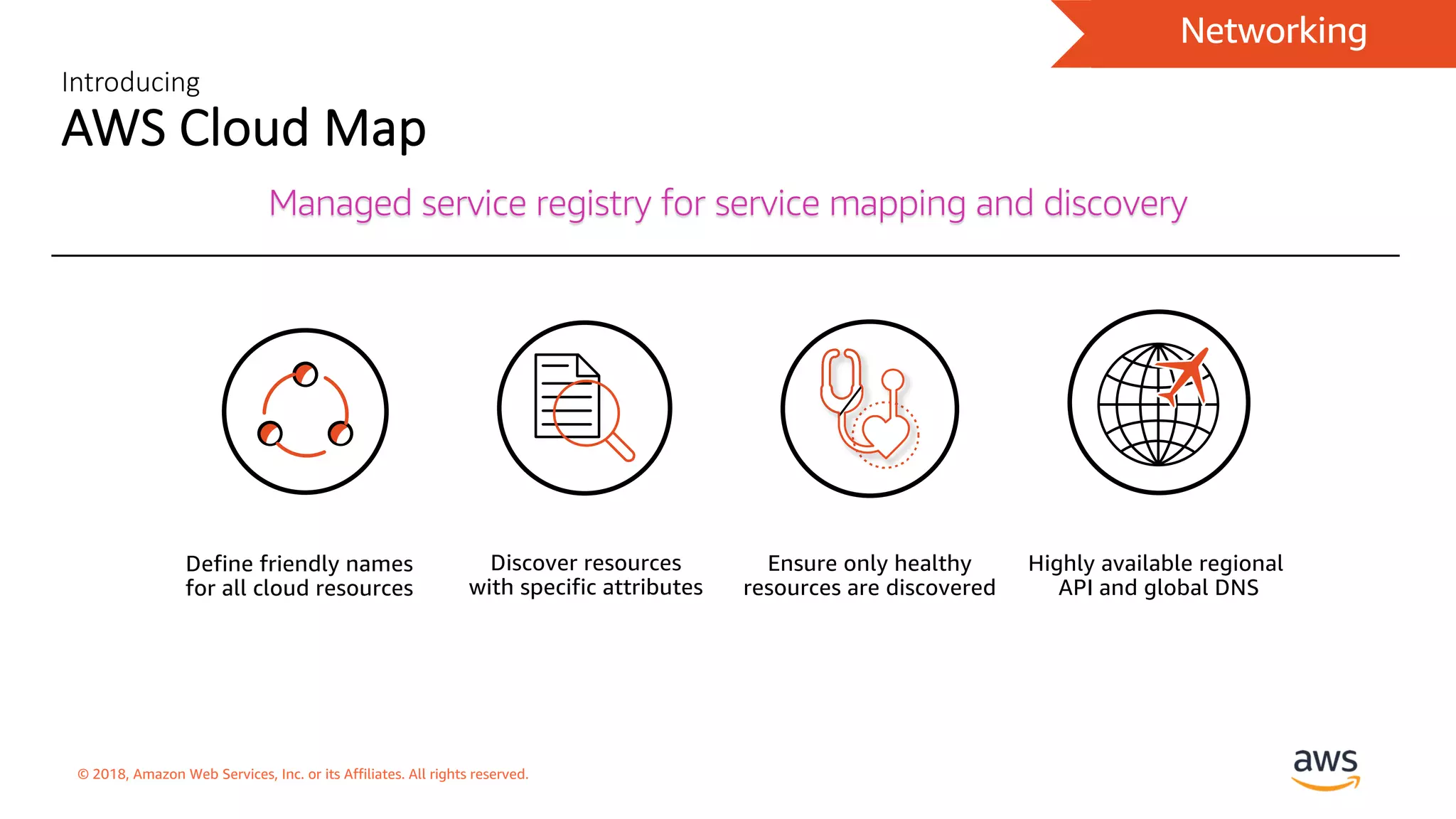 Networking

Introducing
AWS Cloud Map

Managed service registry for service mapping and discovery

Define friendly names for all cloud resources

Discover resources with specific attributes

Ensure only healthy resources are discovered

Highly available regional API and global DNS

© 2018, Amazon Web Services, Inc. or its Affiliates. All rights reserved.

aws